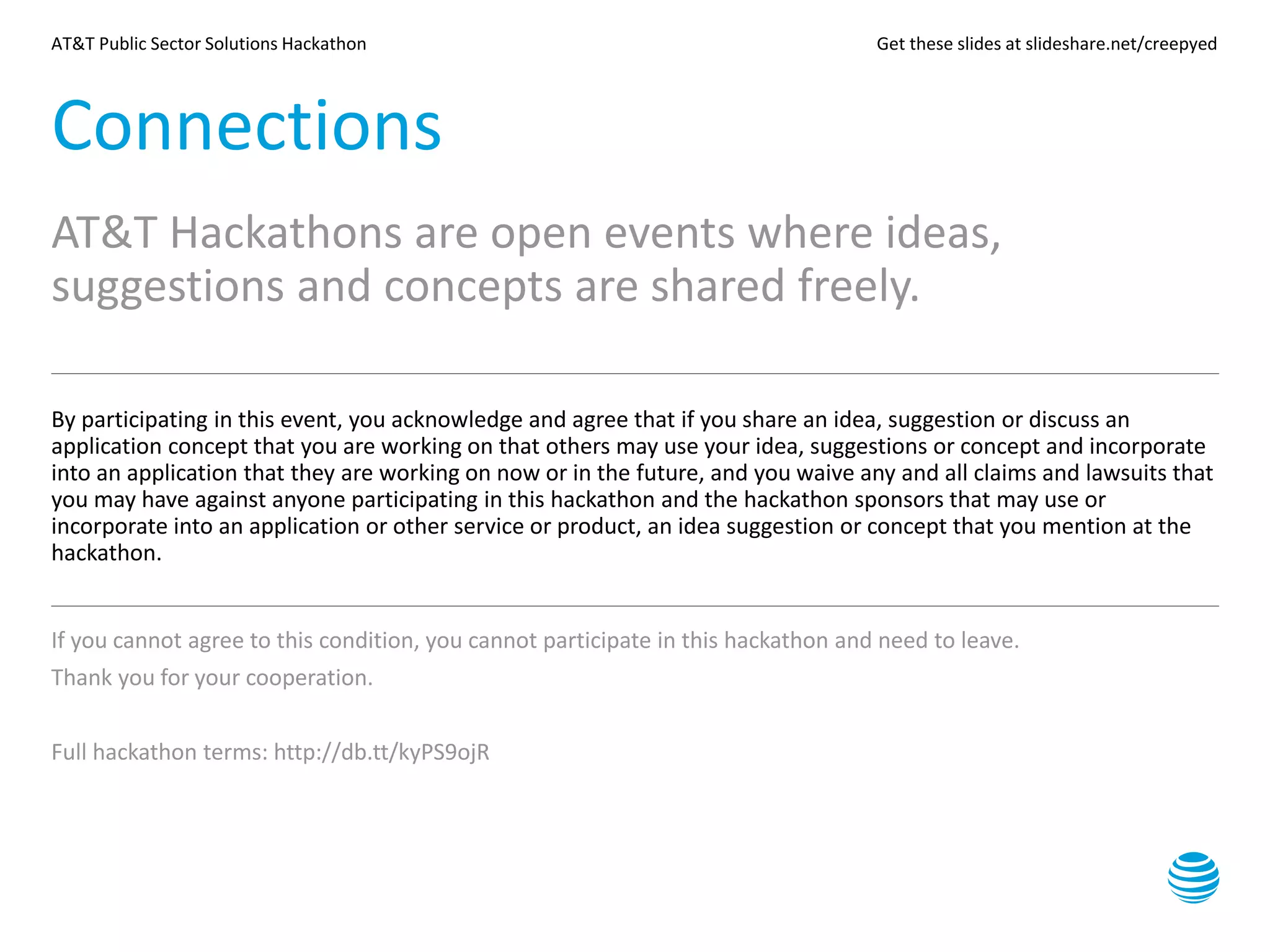 AT&T Public Sector Solutions Hackathon

Get these slides at slideshare.net/creepyed

Connections

AT&T Hackathons are open events where ideas, suggestions and concepts are shared freely.

By participating in this event, you acknowledge and agree that if you share an idea, suggestion or discuss an application concept that you are working on that others may use your idea, suggestions or concept and incorporate into an application that they are working on now or in the future, and you waive any and all claims and lawsuits that you may have against anyone participating in this hackathon and the hackathon sponsors that may use or incorporate into an application or other service or product, an idea suggestion or concept that you mention at the hackathon.

If you cannot agree to this condition, you cannot participate in this hackathon and need to leave.

Thank you for your cooperation.

Full hackathon terms: http://db.tt/kyPS9ojR